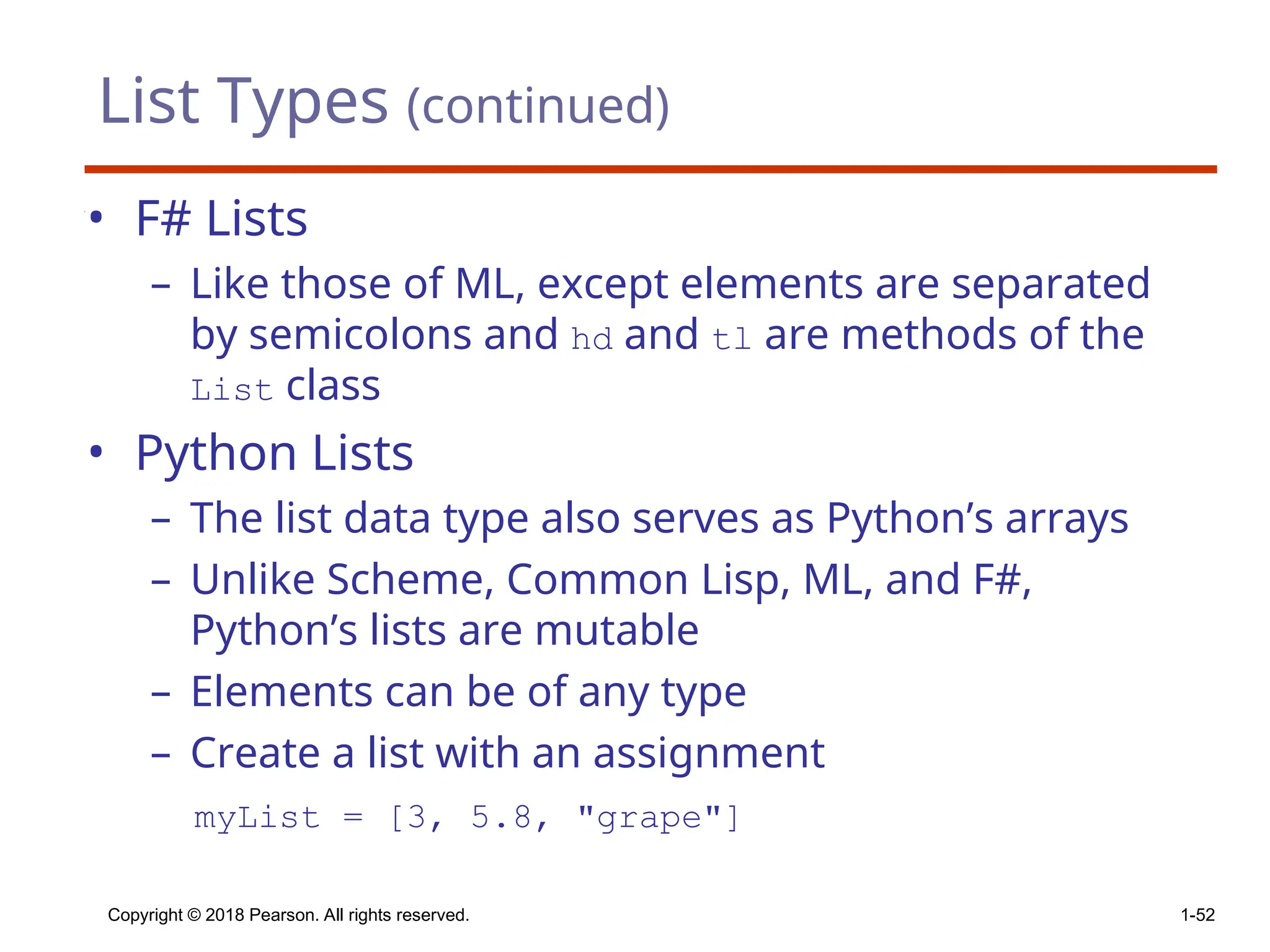 List Types (continued)

• F# Lists

– Like those of ML, except elements are separated by semicolons and hd and tl are methods of the List class

• Python Lists

– The list data type also serves as Python’s arrays

– Unlike Scheme, Common Lisp, ML, and F#, Python’s lists are mutable

– Elements can be of any type

– Create a list with an assignment

myList = [3, 5.8, "grape"]

Copyright © 2018 Pearson. All rights reserved.

1-52